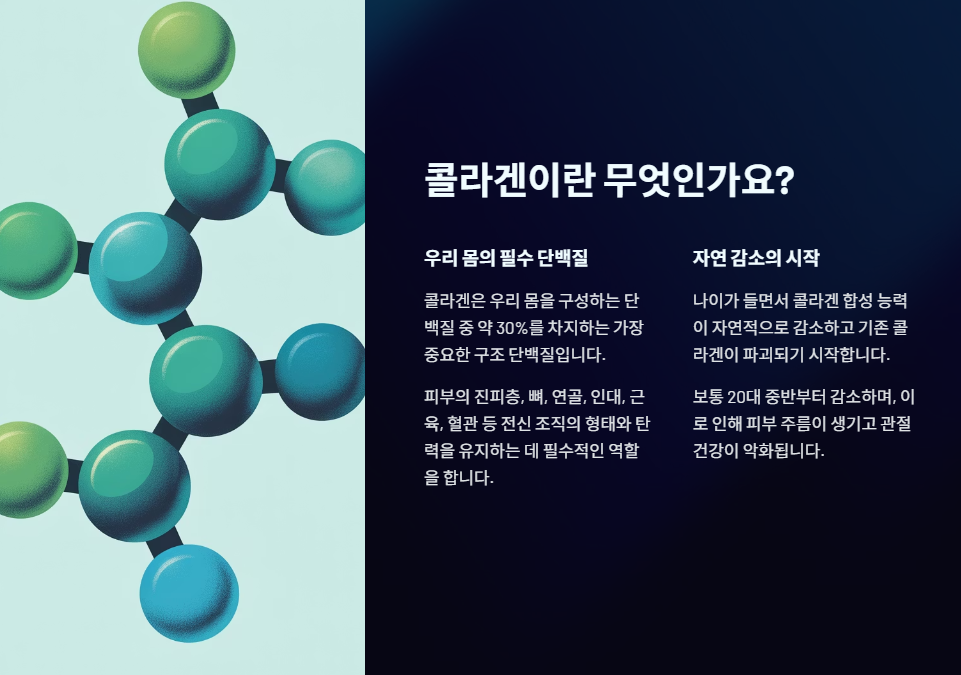 콜라겐이란 무엇인가요?

우리 몸의 필수 단백질

콜라겐은 우리 몸을 구성하는 단백질 중 약 30%를 차지하는 가장 중요한 구조 단백질입니다.

피부의 진피층, 뼈, 연골, 인대, 근육, 혈관 등 전신 조직의 형태와 탄력을 유지하는 데 필수적인 역할을 합니다.

자연 감소의 시작

나이가 들면서 콜라겐 합성 능력이 자연적으로 감소하고 기존 콜라겐이 파괴되기 시작합니다.

보통 20대 중반부터 감소하며, 이로 인해 피부 주름이 생기고 관절 건강이 악화됩니다.